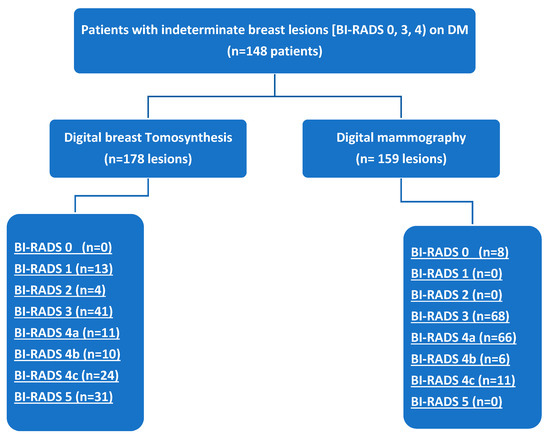 Patients with indeterminate breast lesions [BI-RADS 0, 3, 4) on DM
(n=148 patients)

Digital breast Tomosynthesis
(n=178 lesions)

Digital mammography
(n= 159 lesions)

BI-RADS 0 (n=0)
BI-RADS 1 (n=13)
BI-RADS 2 (n=4)
BI-RADS 3 (n=41)
BI-RADS 4a (n=11)
BI-RADS 4b (n=10)
BI-RADS 4c (n=24)
BI-RADS 5 (n=31)

BI-RADS 0 (n=8)
BI-RADS 1 (n=0)
BI-RADS 2 (n=0)
BI-RADS 3 (n=68)
BI-RADS 4a (n=66)
BI-RADS 4b (n=6)
BI-RADS 4c (n=11)
BI-RADS 5 (n=0)